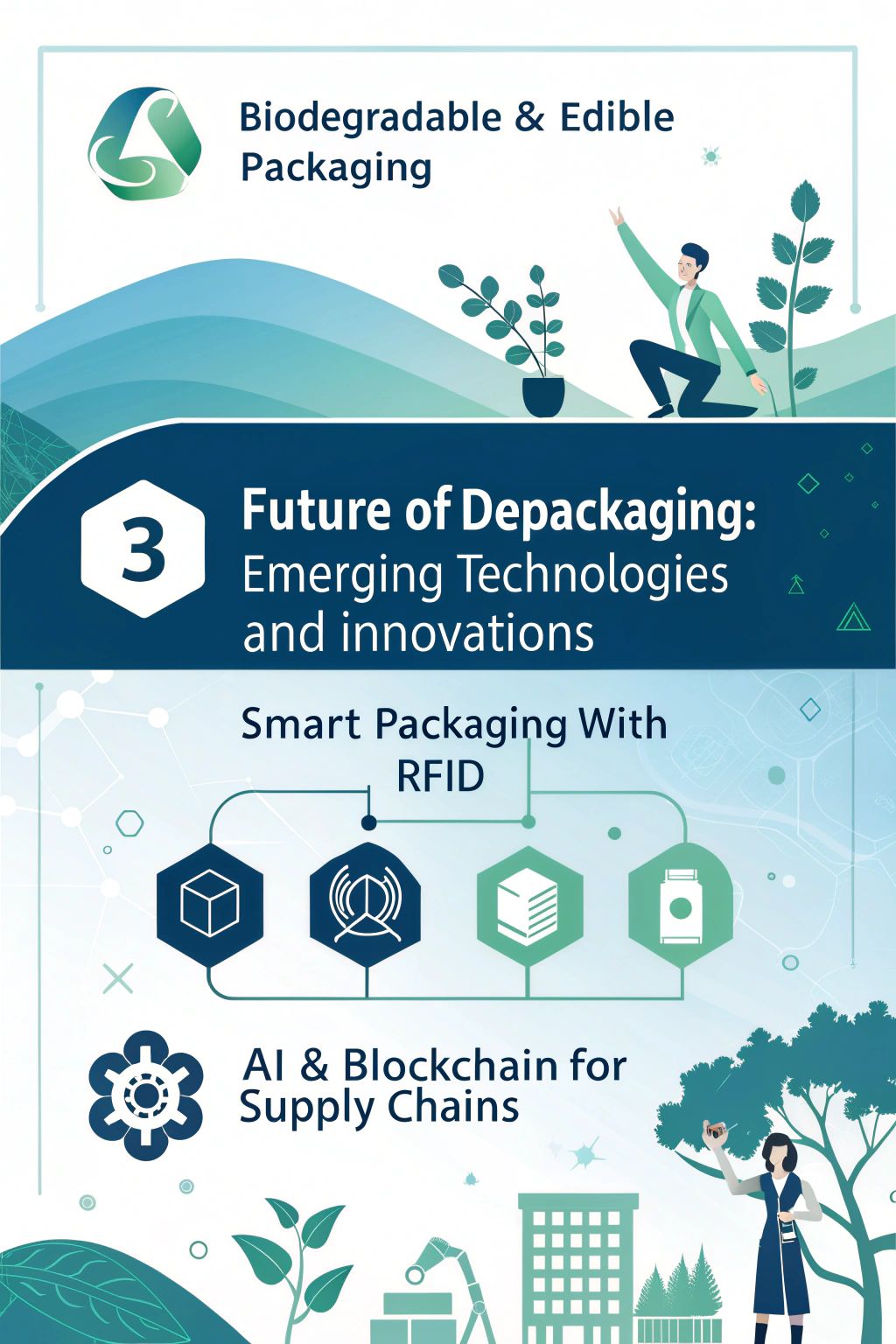 Biodegradable & Edible Packaging

3

Future of Depackaging: Emerging Technologies and innovations

Smart Packaging With RFID

AI & Blockchain for Supply Chains